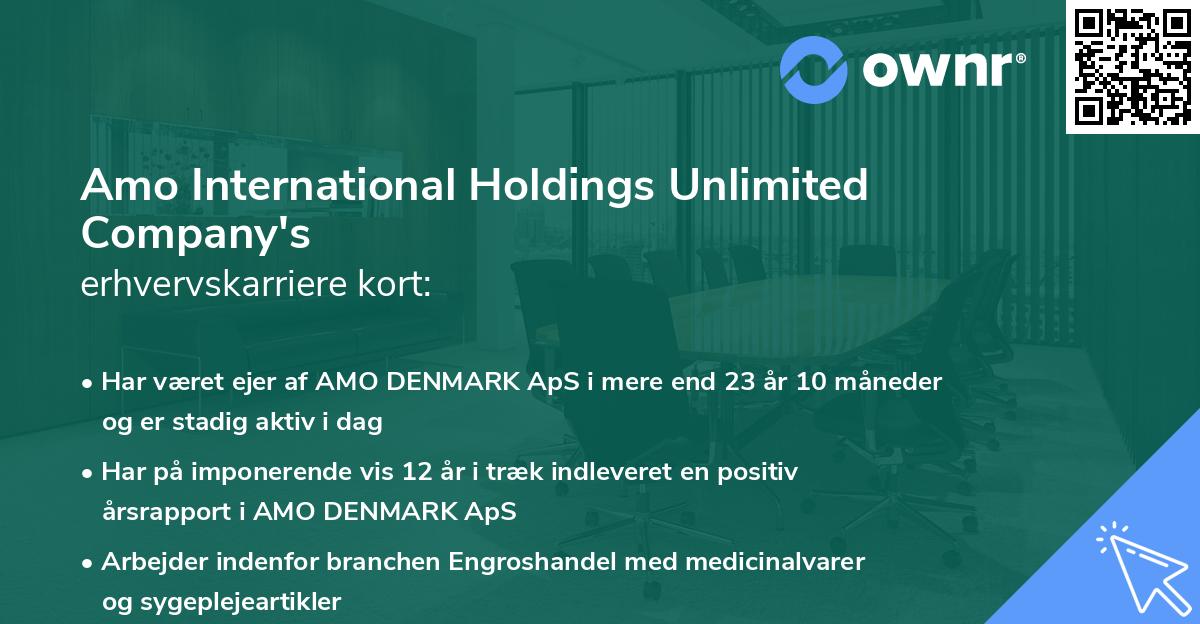 ownr®

Amo International Holdings Unlimited Company's
erhvervskarriere kort:

• Har været ejer af AMO DENMARK ApS i mere end 23 år 10 måneder og er stadig aktiv i dag

• Har på imponerende vis 12 år i træk indleveret en positiv årsrapport i AMO DENMARK ApS

• Arbejder indenfor branchen Engroshandel med medicinalvarer og sygeplejeartikler